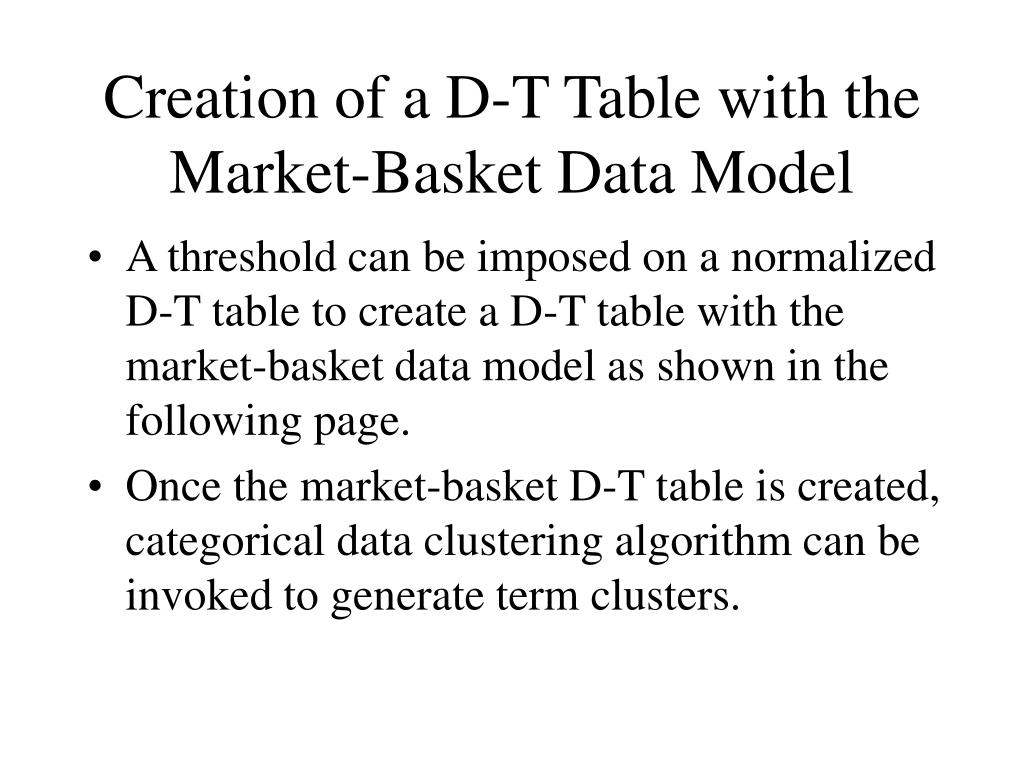 Creation of a D-T Table with the Market-Basket Data Model

• A threshold can be imposed on a normalized D-T table to create a D-T table with the market-basket data model as shown in the following page.
• Once the market-basket D-T table is created, categorical data clustering algorithm can be invoked to generate term clusters.